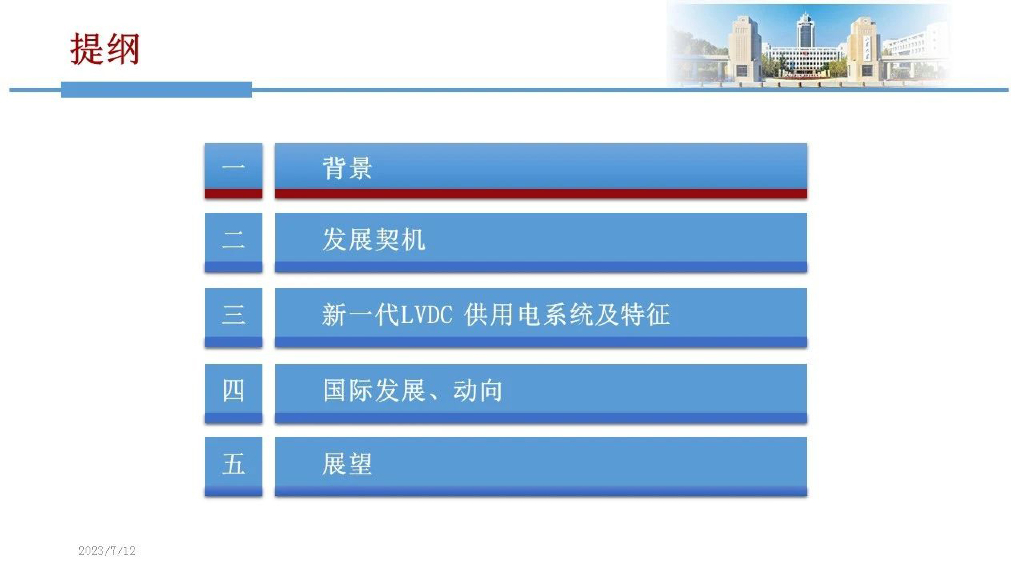 提纲

一 背景

二 发展契机

三 新一代LVDC 供用电系统及特征

四 国际发展、动向

五 展望

2023/7/12